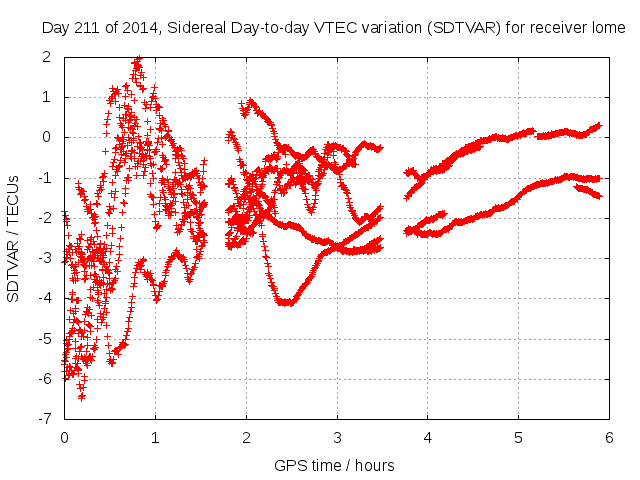 Day 211 of 2014, Sidereal Day-to-day VTEC variation (SDTVAR) for receiver lome

SDTVAR / TECUs

2
1
0
-1
-2
-3
-4
-5
-6
-7

0 1 2 3 4 5 6

GPS time / hours